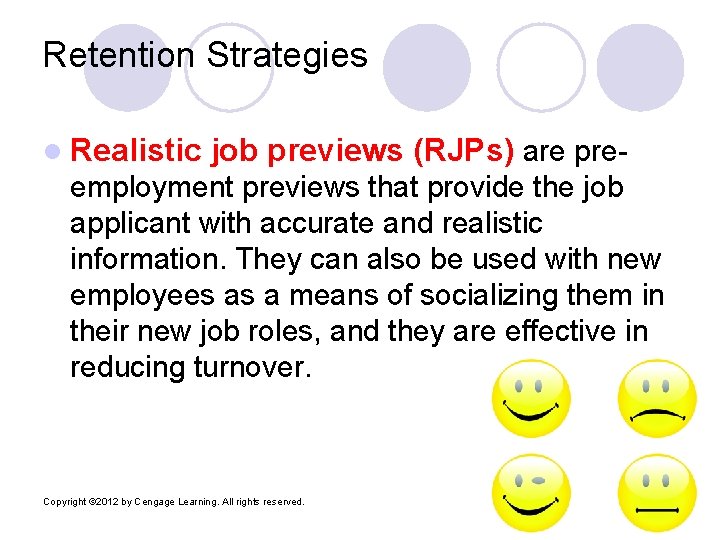 Retention Strategies

Realistic job previews (RJPs) are pre-employment previews that provide the job applicant with accurate and realistic information. They can also be used with new employees as a means of socializing them in their new job roles, and they are effective in reducing turnover.

Copyright ©2012 by Cengage Learning. All rights reserved.